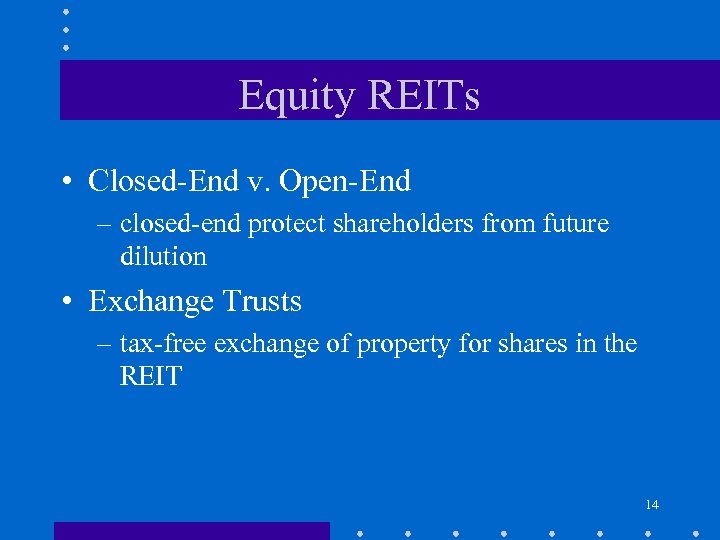 Equity REITs

• Closed-End v. Open-End
– closed-end protect shareholders from future dilution

• Exchange Trusts
– tax-free exchange of property for shares in the REIT

14